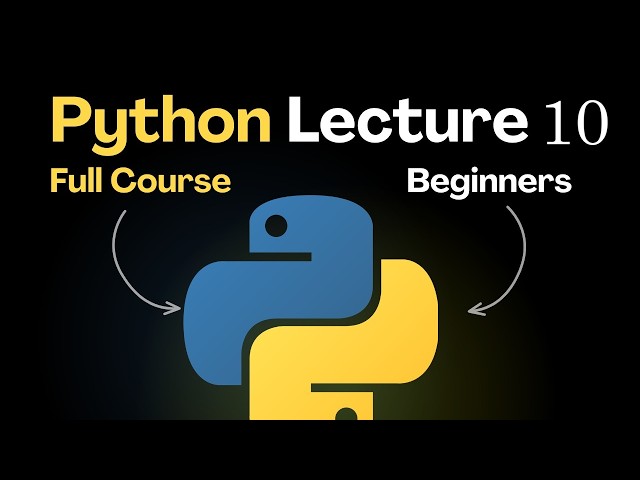 Python Lecture 10

Full Course

Beginners